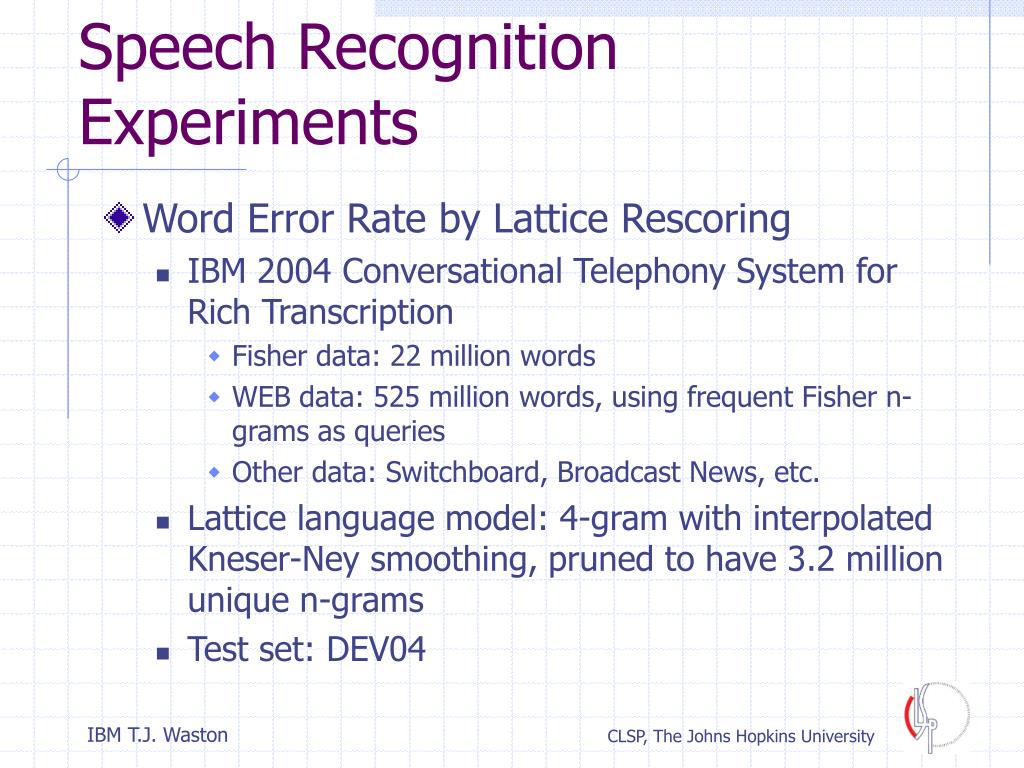 Speech Recognition Experiments

Word Error Rate by Lattice Rescoring

IBM 2004 Conversational Telephony System for Rich Transcription

Fisher data: 22 million words

WEB data: 525 million words, using frequent Fisher n-grams as queries

Other data: Switchboard, Broadcast News, etc.

Lattice language model: 4-gram with interpolated Kneser-Ney smoothing, pruned to have 3.2 million unique n-grams

Test set: DEV04

IBM T.J. Waston

CLSP, The Johns Hopkins University